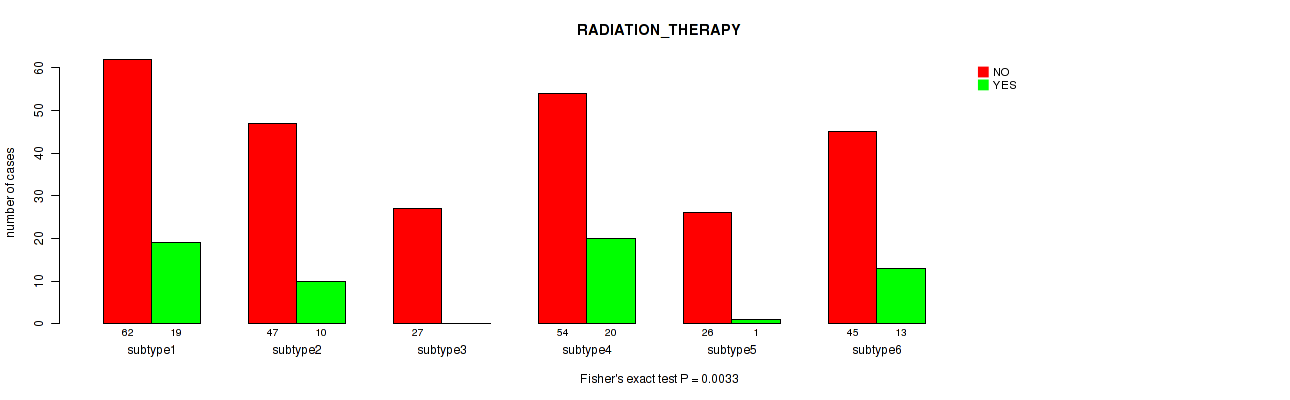 RADIATION_THERAPY

NO
YES

number of cases

0
10
20
30
40
50
60

62 19
subtype1

47 10
subtype2

27
subtype3

54 20
subtype4

26 1
subtype5

45 13
subtype6

Fisher's exact test P = 0.0033